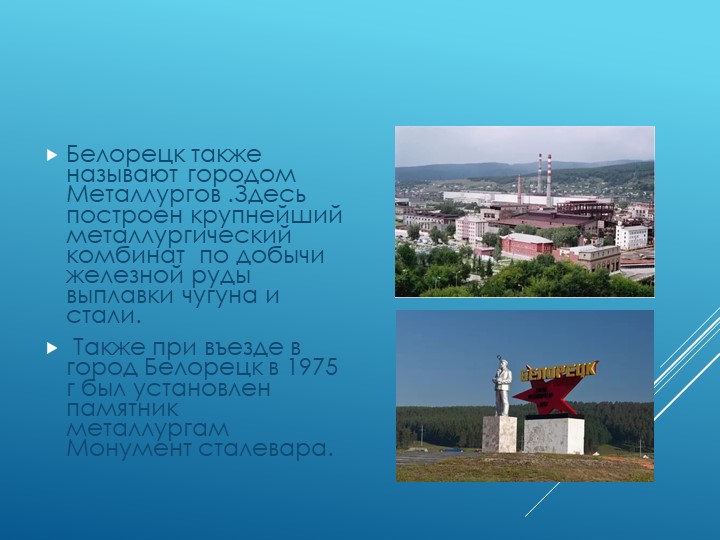 Белорецк также называют городом Металлургов .Здесь построен крупнейший металлургический комбинат по добычи железной руды выплавки чугуна и стали.

Также при въезде в город Белорецк в 1975 г был установлен памятник металлургам Монумент сталевара.

БЕЛОРЕЦК